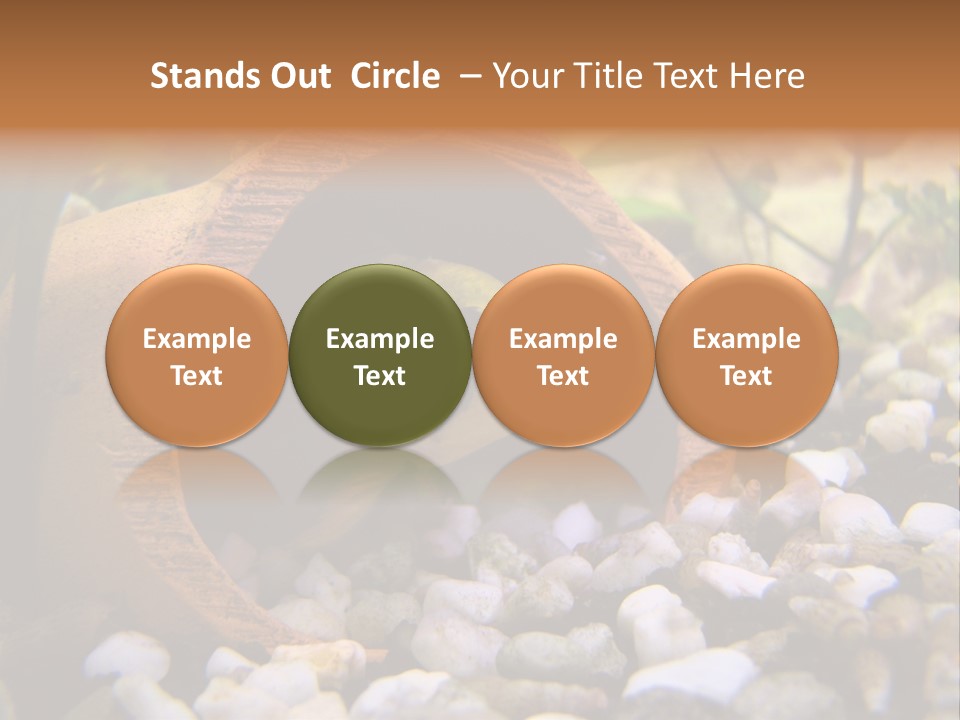 Stands Out Circle – Your Title Text Here

Example Text

Example Text

Example Text

Example Text